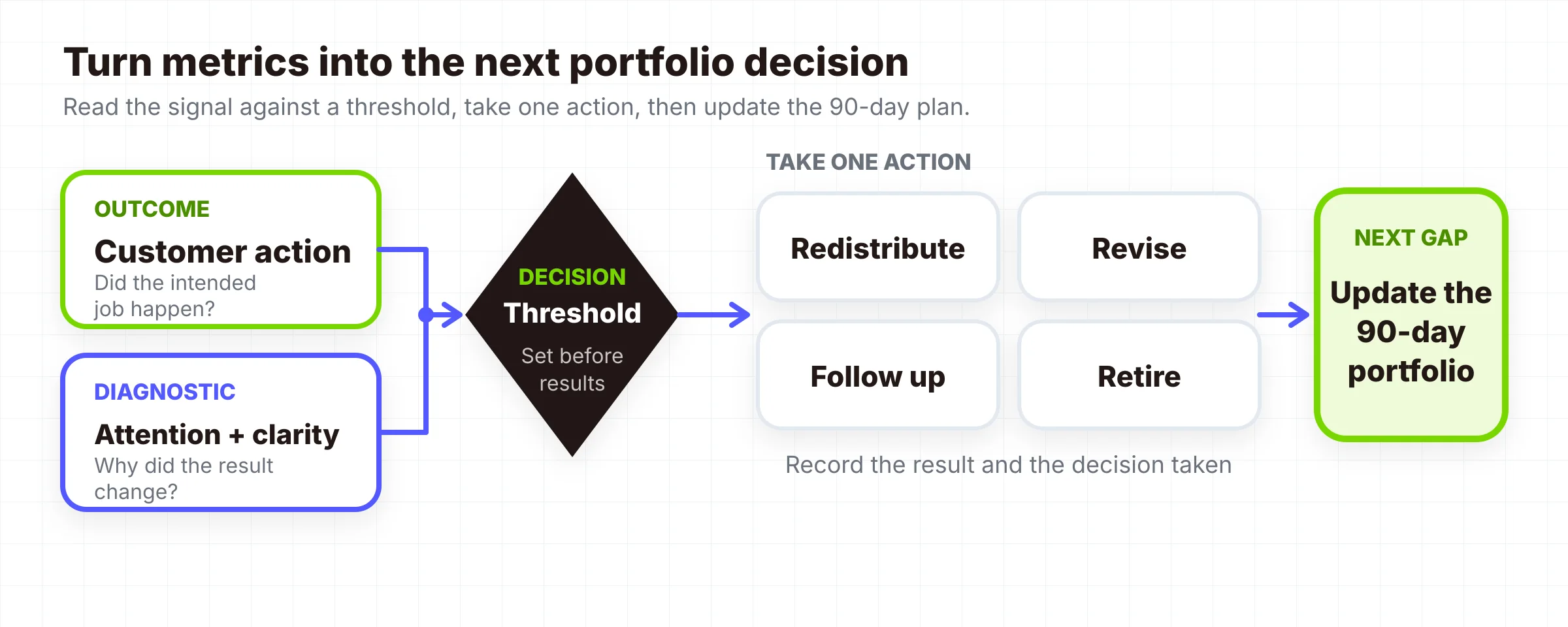 Turn metrics into the next portfolio decision

Read the signal against a threshold, take one action, then update the 90-day plan.

OUTCOME

Customer action

Did the intended job happen?

DIAGNOSTIC

Attention + clarity

Why did the result change?

DECISION

Threshold

Set before results

TAKE ONE ACTION

Redistribute

Revise

Follow up

Retire

Record the result and the decision taken

NEXT GAP

Update the 90-day portfolio